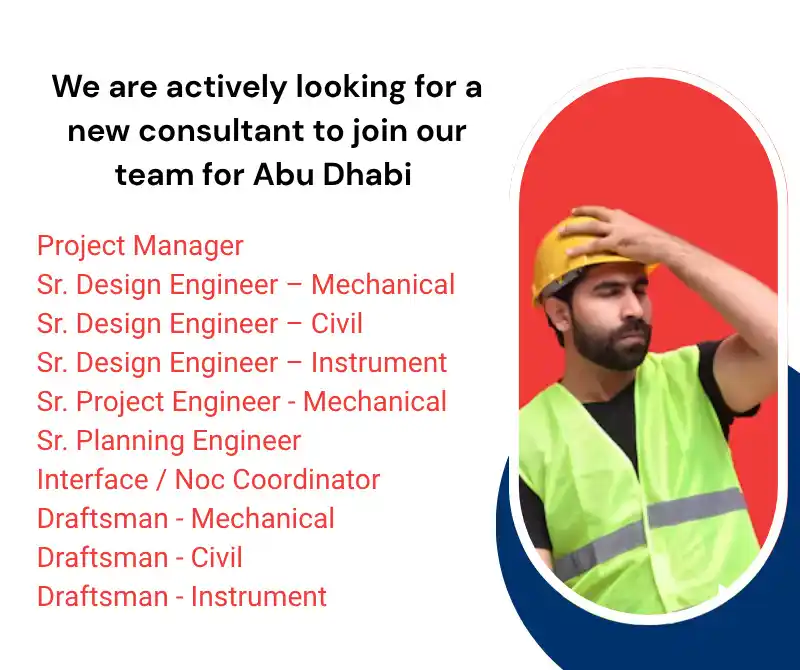 We are actively looking for a new consultant to join our team for Abu Dhabi

Project Manager
Sr. Design Engineer – Mechanical
Sr. Design Engineer – Civil
Sr. Design Engineer – Instrument
Sr. Project Engineer - Mechanical
Sr. Planning Engineer
Interface / Noc Coordinator
Draftsman - Mechanical
Draftsman - Civil
Draftsman - Instrument